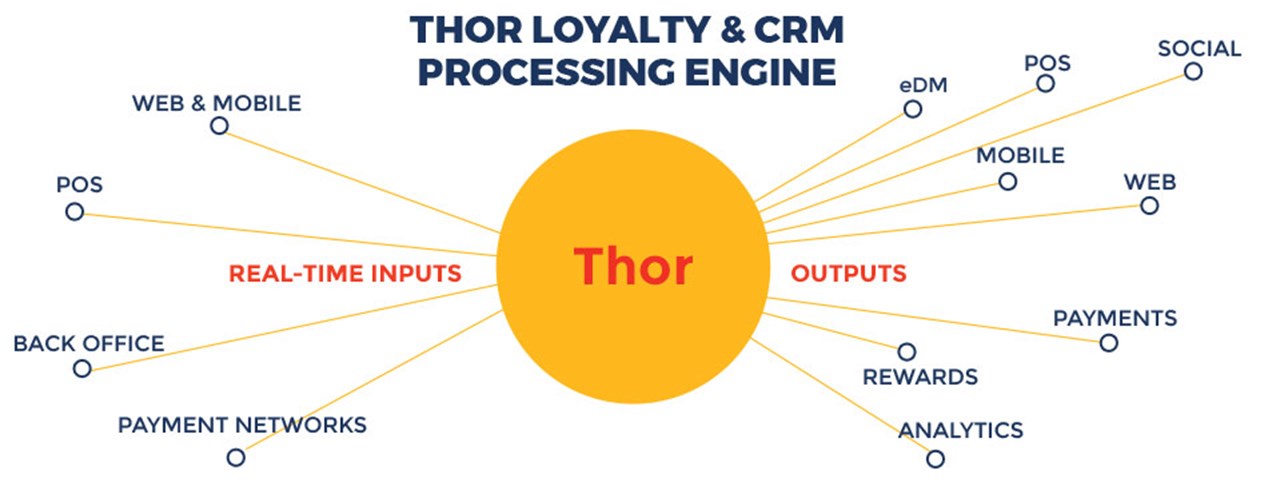 THOR LOYALTY & CRM PROCESSING ENGINE

WEB & MOBILE

POS

REAL-TIME INPUTS

BACK OFFICE

PAYMENT NETWORKS

Thor

eDM

POS

SOCIAL

MOBILE

WEB

OUTPUTS

PAYMENTS

REWARDS

ANALYTICS